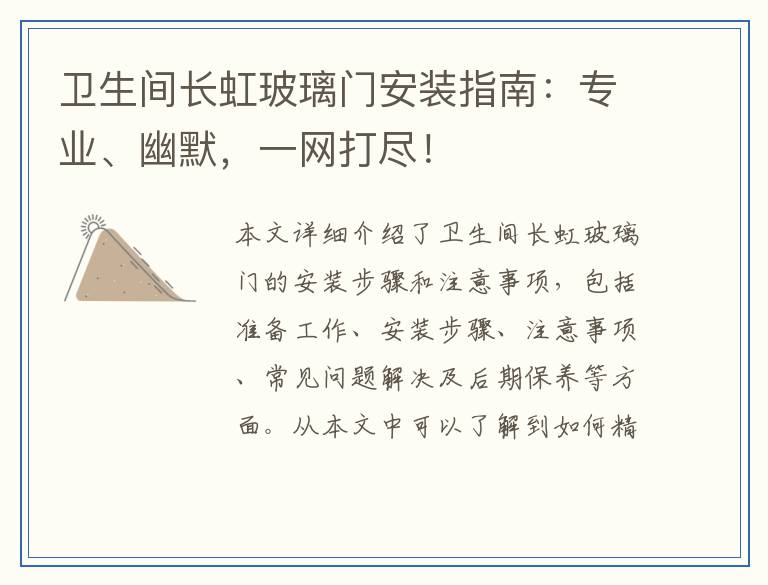 卫生间长虹玻璃门安装指南：专业、幽默，一网打尽！

本文详细介绍了卫生间长虹玻璃门的安装步骤和注意事项，包括准备工作、安装步骤、注意事项、常见问题解决及后期保养等方面。从本文中可以了解到如何精